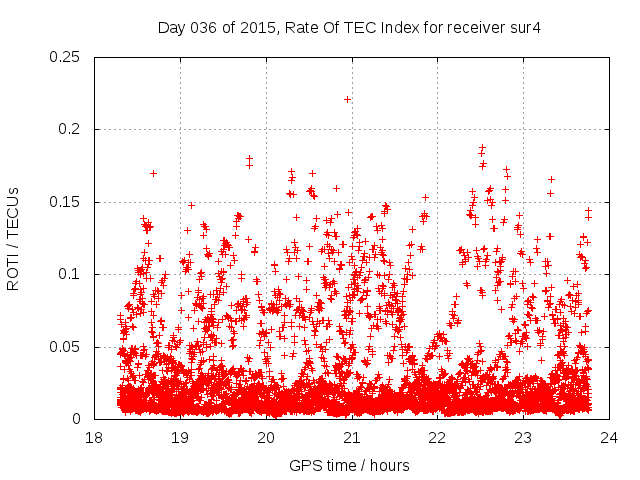 Day 036 of 2015, Rate Of TEC Index for receiver sur4

ROTI / TECUs

0.25
0.2
0.15
0.1
0.05
0

18
19
20
21
22
23
24

GPS time / hours